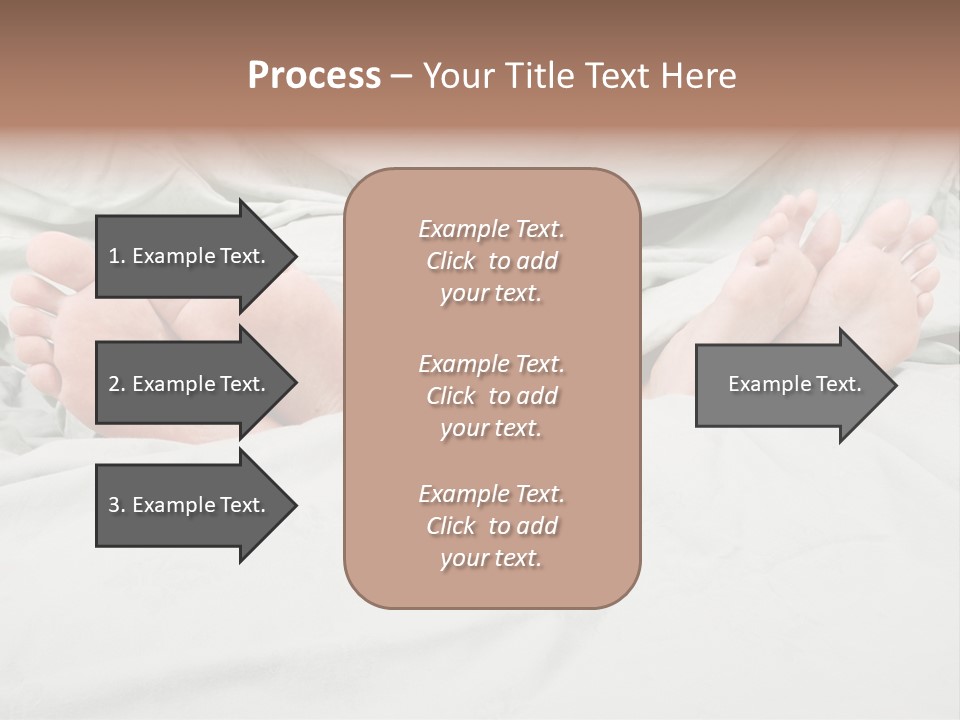 Process – Your Title Text Here

1. Example Text.

2. Example Text.

3. Example Text.

Example Text. Click to add your text.

Example Text. Click to add your text.

Example Text. Click to add your text.

Example Text.